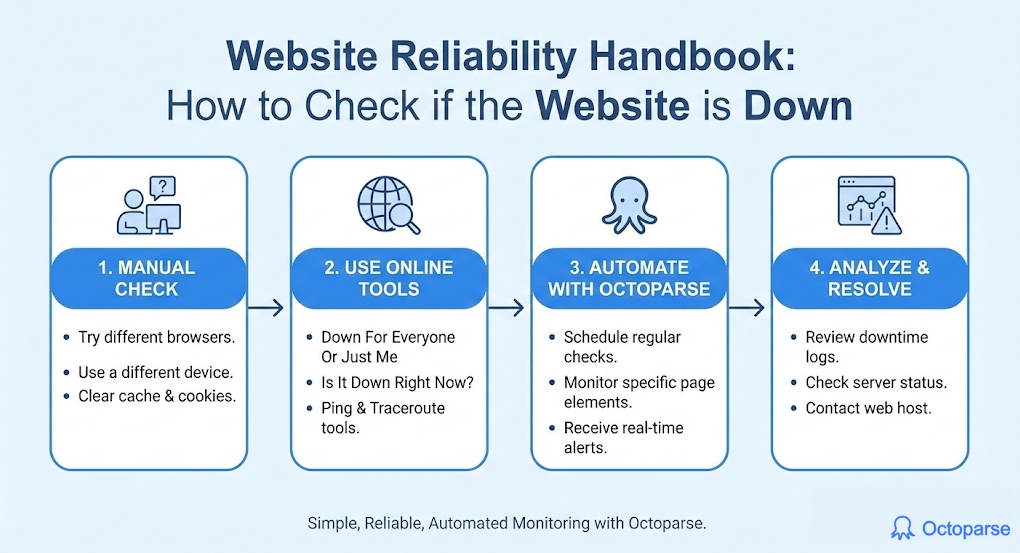 Website Reliability Handbook:
How to Check if the Website is Down

?

1. MANUAL CHECK

- Try different browsers.
- Use a different device.
- Clear cache & cookies.

2. USE ONLINE TOOLS

- Down For Everyone Or Just Me
- Is It Down Right Now?
- Ping & Traceroute tools.

3. AUTOMATE WITH OCTOPARSE

- Schedule regular checks.
- Monitor specific page elements.
- Receive real-time alerts.

4. ANALYZE & RESOLVE

- Review downtime logs.
- Check server status.
- Contact web host.

Simple, Reliable, Automated Monitoring with Octoparse.

Octoparse